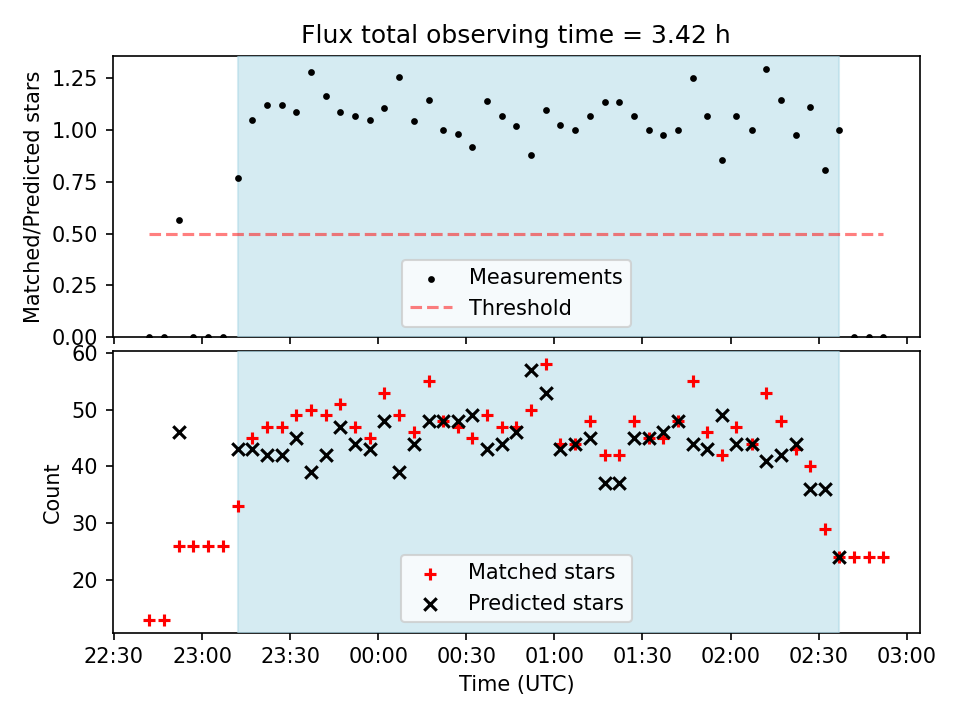 Flux total observing time = 3.42 h

Matched/Predicted stars

1.25
1.00
0.75
0.50
0.25
0.00

Measurements
Threshold

Count

60
50
40
30
20

Matched stars
Predicted stars

22:30 23:00 23:30 00:00 00:30 01:00 01:30 02:00 02:30 03:00

Time (UTC)